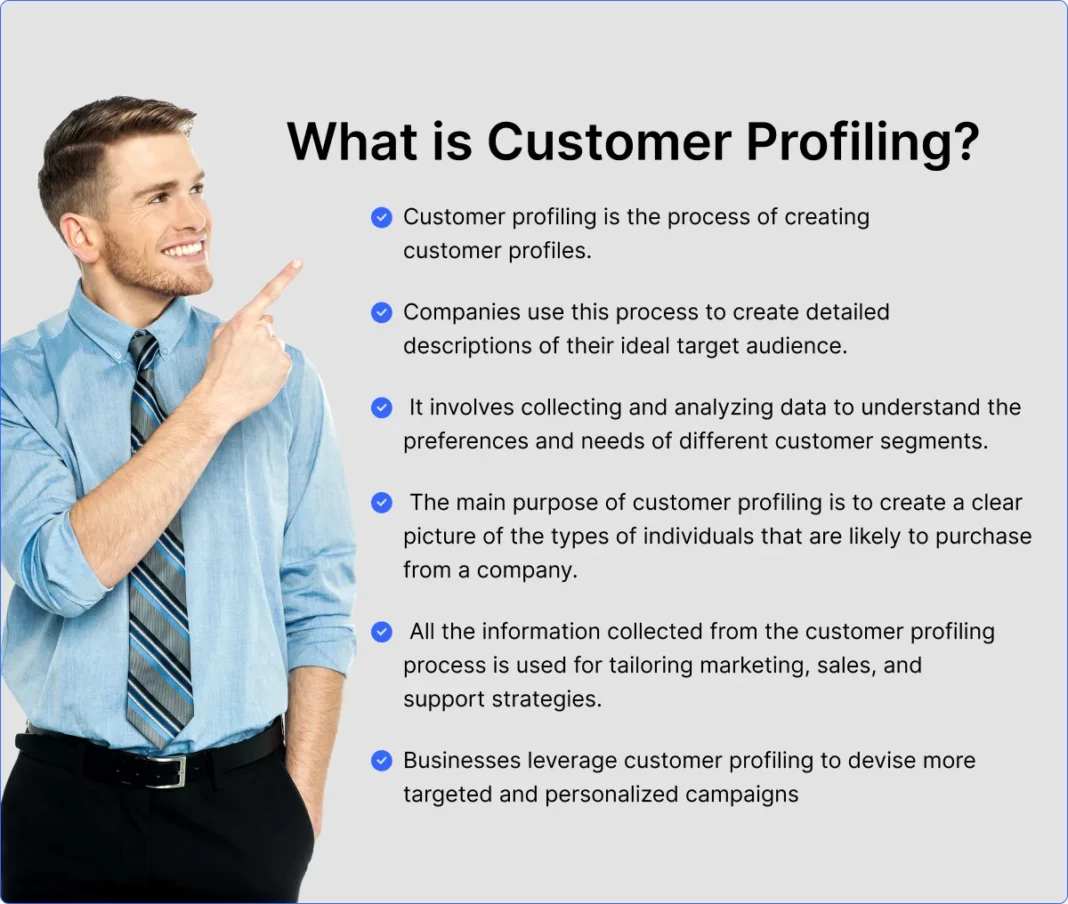 What is Customer Profiling?

Customer profiling is the process of creating customer profiles.

Companies use this process to create detailed descriptions of their ideal target audience.

It involves collecting and analyzing data to understand the preferences and needs of different customer segments.

The main purpose of customer profiling is to create a clear picture of the types of individuals that are likely to purchase from a company.

All the information collected from the customer profiling process is used for tailoring marketing, sales, and support strategies.

Businesses leverage customer profiling to devise more targeted and personalized campaigns